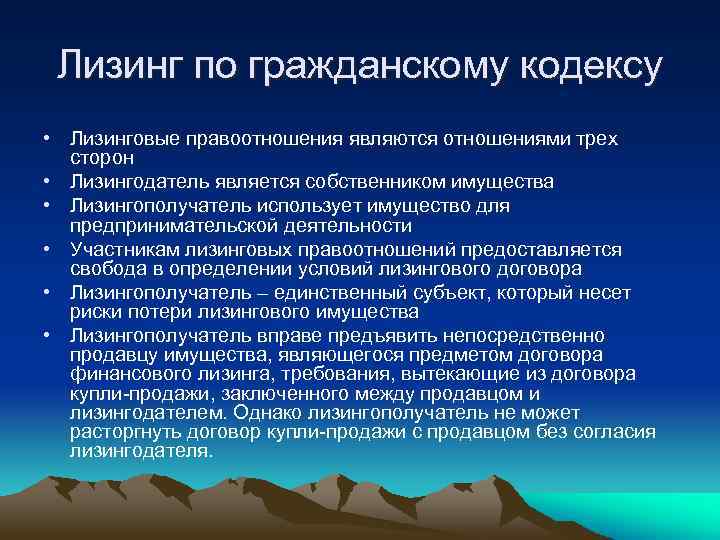 Лизинг по гражданскому кодексу

• Лизинговые правоотношения являются отношениями трех сторон
• Лизингодатель является собственником имущества
• Лизингополучатель использует имущество для предпринимательской деятельности
• Участникам лизинговых правоотношений предоставляется свобода в определении условий лизингового договора
• Лизингополучатель – единственный субъект, который несет риски потери лизингового имущества
• Лизингополучатель вправе предъявить непосредственно продавцу имущества, являющегося предметом договора финансового лизинга, требования, вытекающие из договора купли-продажи, заключенного между продавцом и лизингодателем. Однако лизингополучатель не может расторгнуть договор купли-продажи с продавцом без согласия лизингодателя.